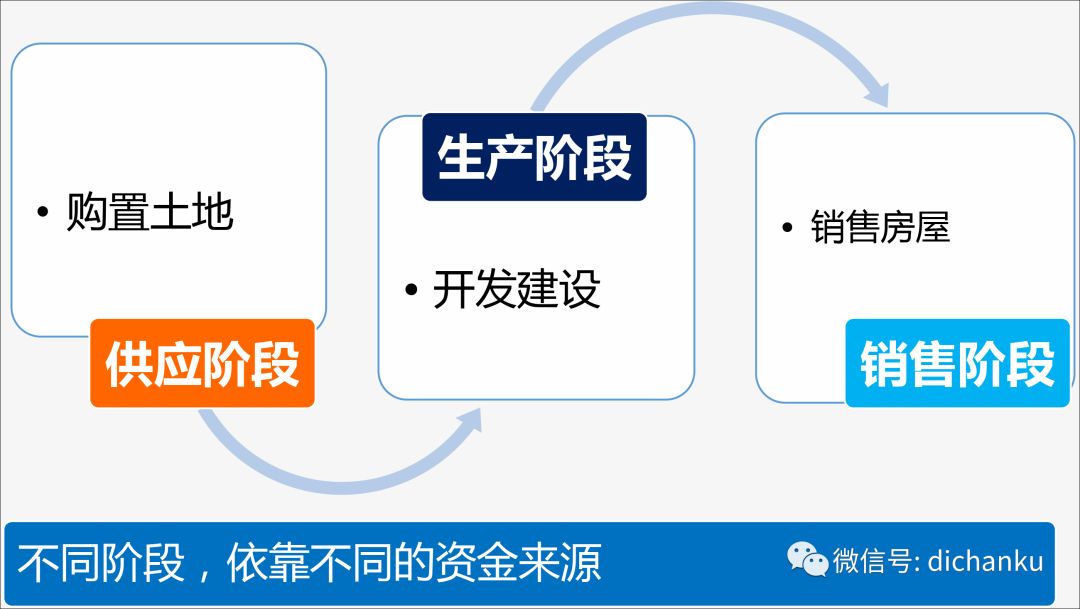 • 购置土地

供应阶段

生产阶段

• 开发建设

• 销售房屋

销售阶段

不同阶段，依靠不同的资金来源

微信号: dichanku